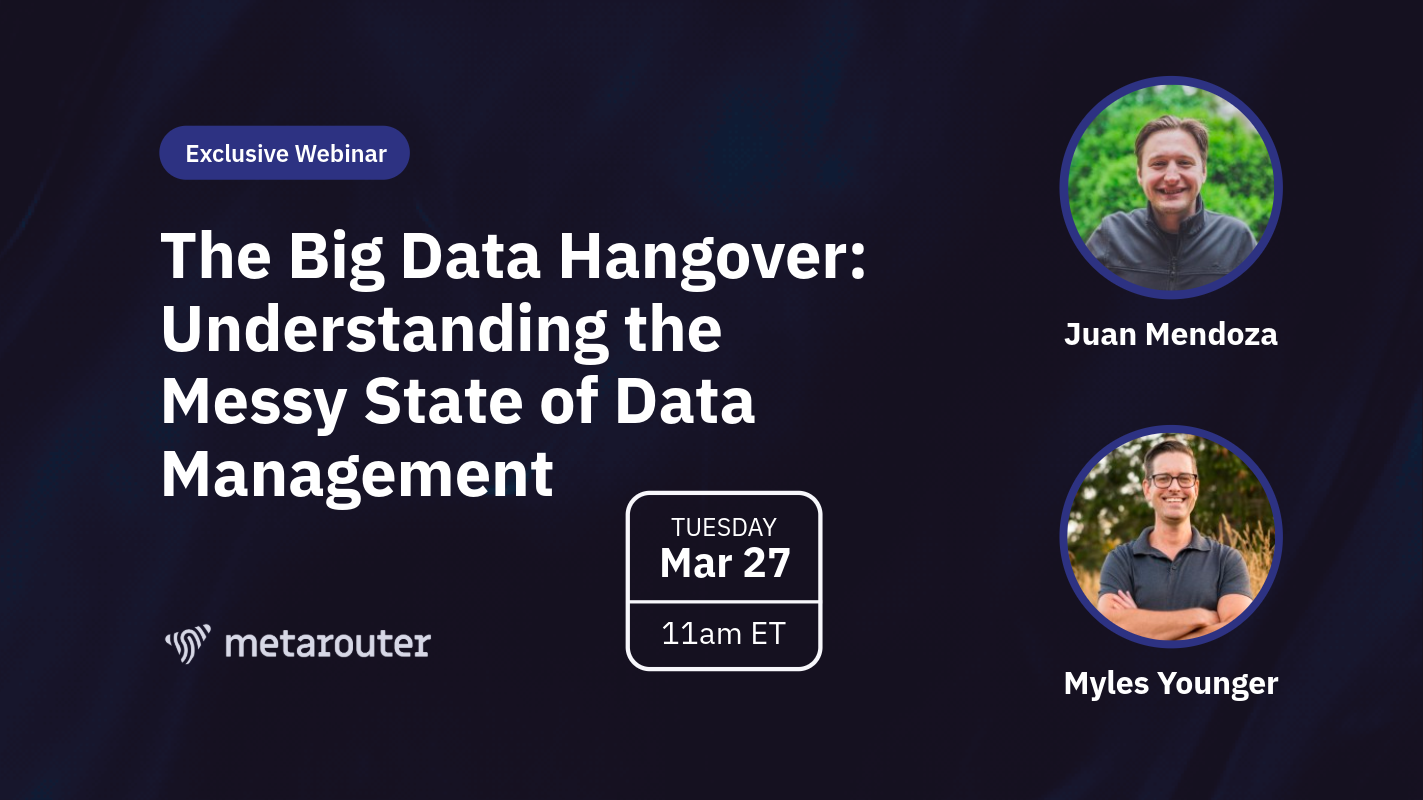 Exclusive Webinar

The Big Data Hangover: Understanding the Messy State of Data Management

TUESDAY
Mar 27
11am ET

metarouter

Juan Mendoza

Myles Younger